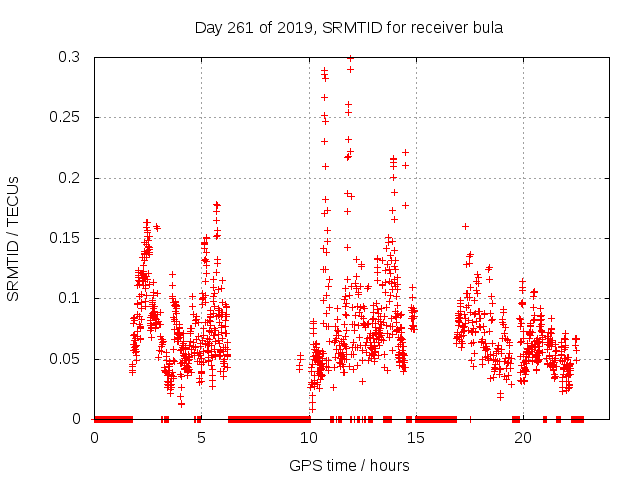 Day 261 of 2019, SRMTID for receiver bula

SRMTID / TECUs

0.3
0.25
0.2
0.15
0.1
0.05
0

0
5
10
15
20

GPS time / hours